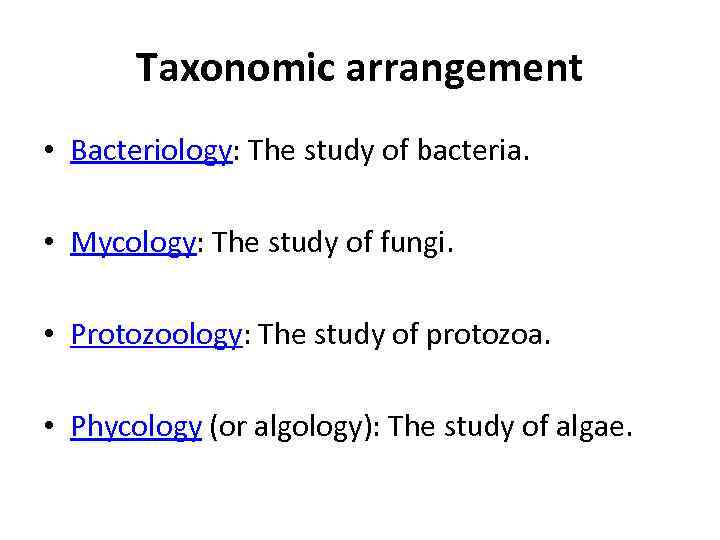 Taxonomic arrangement

• Bacteriology: The study of bacteria.

• Mycology: The study of fungi.

• Protozoology: The study of protozoa.

• Phycology (or algology): The study of algae.